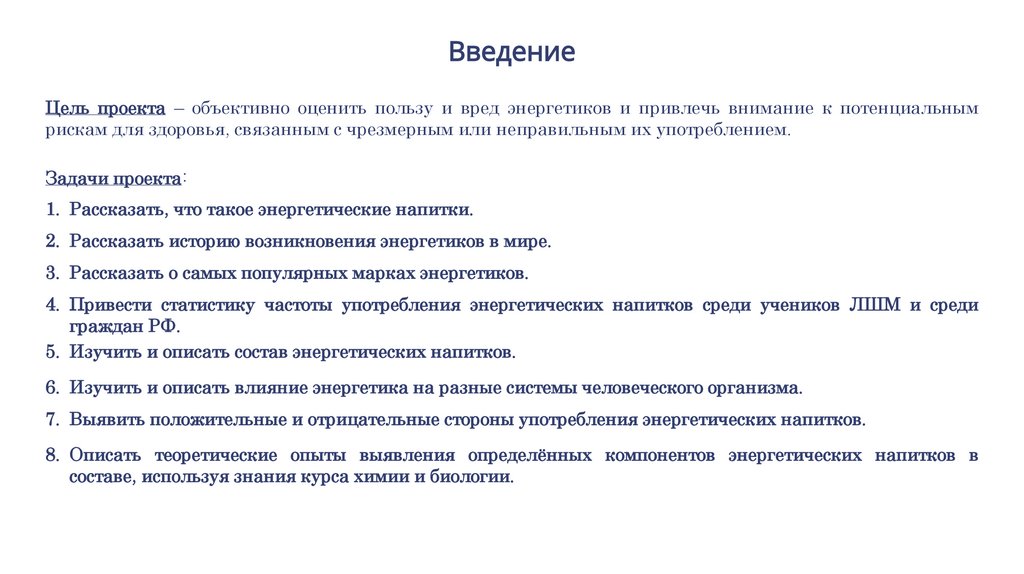 Введение

Цель проекта – объективно оценить пользу и вред энергетиков и привлечь внимание к потенциальным рискам для здоровья, связанным с чрезмерным или неправильным их употреблением.

Задачи проекта:

1. Рассказать, что такое энергетические напитки.
2. Рассказать историю возникновения энергетиков в мире.
3. Рассказать о самых популярных марках энергетиков.
4. Привести статистику частоты употребления энергетических напитков среди учеников ЛШМ и среди граждан РФ.
5. Изучить и описать состав энергетических напитков.
6. Изучить и описать влияние энергетика на разные системы человеческого организма.
7. Выявить положительные и отрицательные стороны употребления энергетических напитков.
8. Описать теоретические опыты выявления определённых компонентов энергетических напитков в составе, используя знания курса химии и биологии.